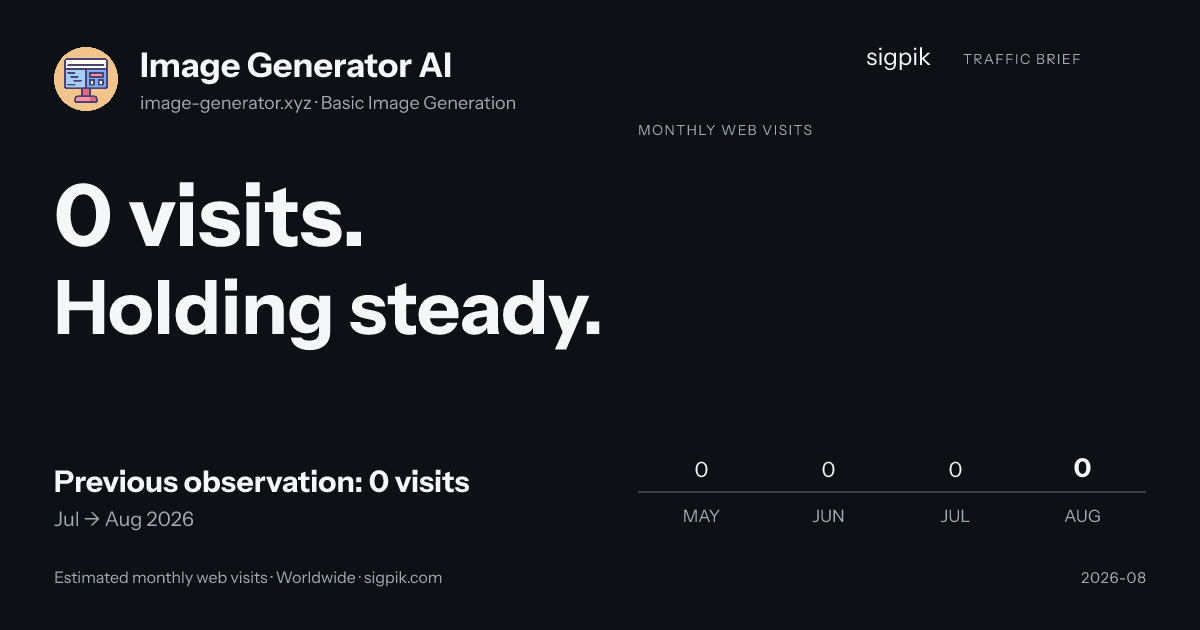 Image Generator AI
image-generator.xyz · Basic Image Generation

sigpik TRAFFIC BRIEF

MONTHLY WEB VISITS

0 visits.
Holding steady.

Previous observation: 0 visits
Jul → Aug 2026

| 0 | 0 | 0 | 0 |
|---|---|---|---|
| MAY | JUN | JUL | AUG |

Estimated monthly web visits · Worldwide · sigpik.com

2026-08